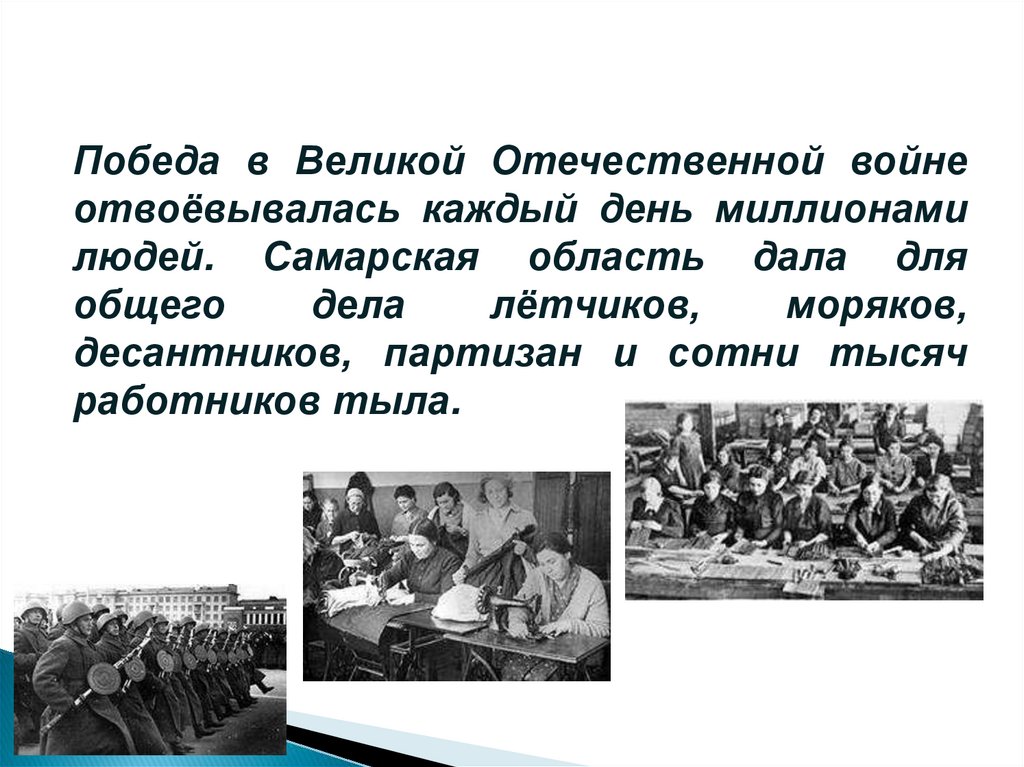 Победа в Великой Отечественной войне отвоёвывалась каждый день миллионами людей. Самарская область дала для общего дела лётчиков, моряков, десантников, партизан и сотни тысяч работников тыла.